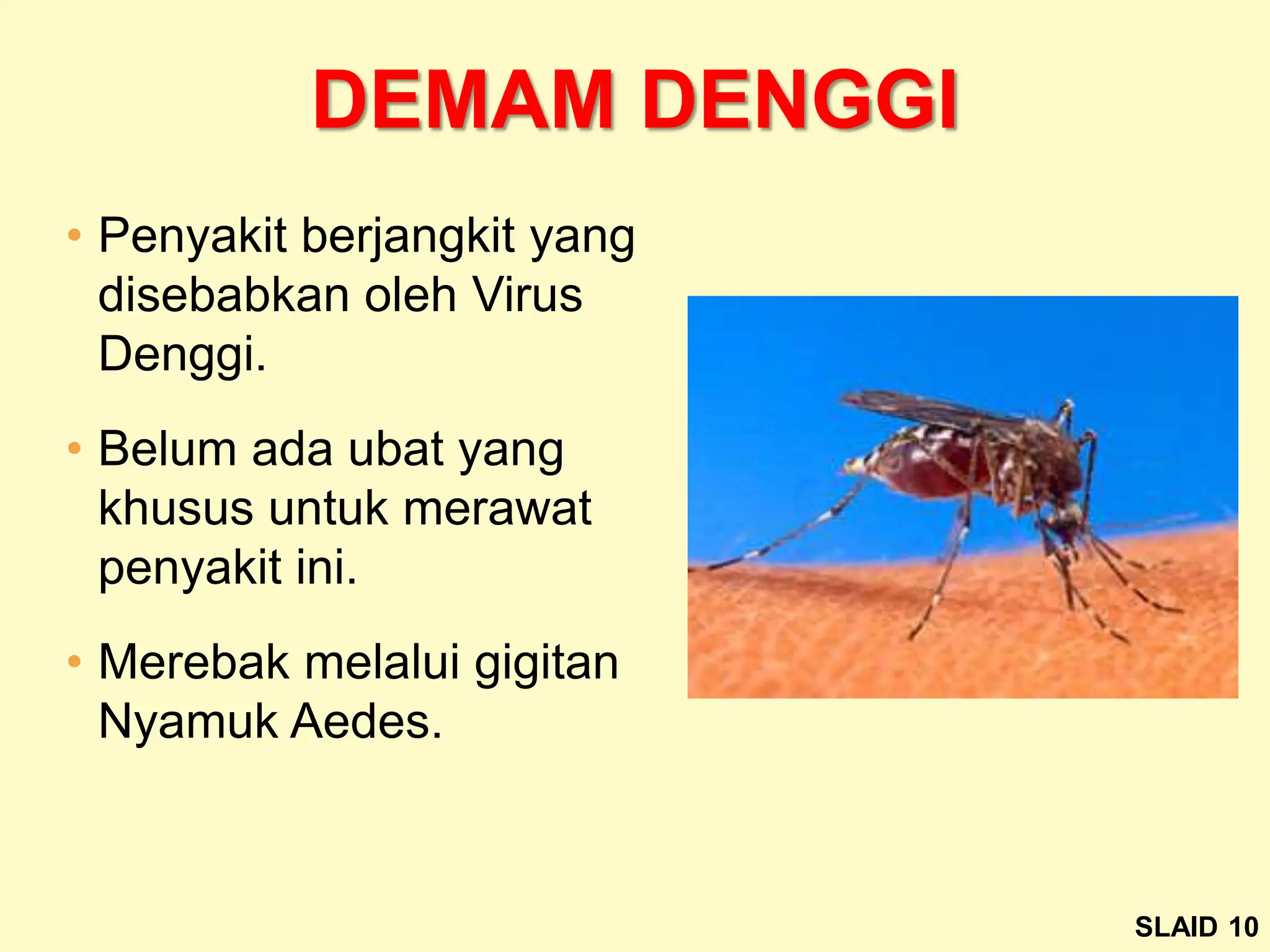 DEMAM DENGGI

• Penyakit berjangkit yang disebabkan oleh Virus Denggi.

• Belum ada ubat yang khusus untuk merawat penyakit ini.

• Merebak melalui gigitan Nyamuk Aedes.

SLAID 10